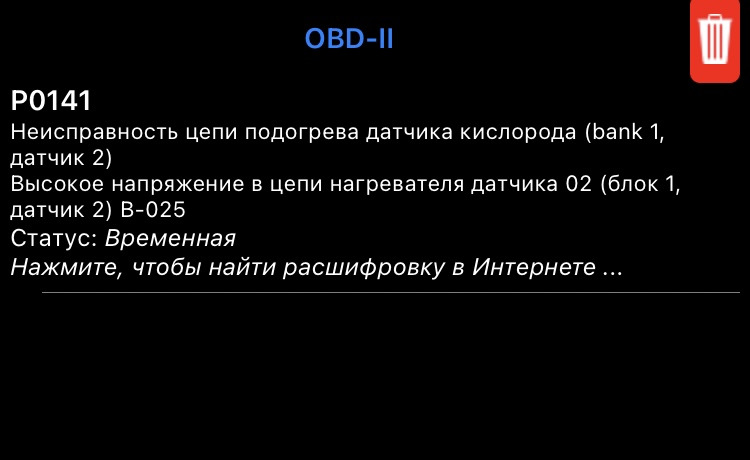 OBD-II

P0141
Неисправность цепи подогрева датчика кислорода (bank 1, датчик 2)
Высокое напряжение в цепи нагревателя датчика 02 (блок 1, датчик 2) B-025
Статус: Временная
Нажмите, чтобы найти расшифровку в Интернете ...